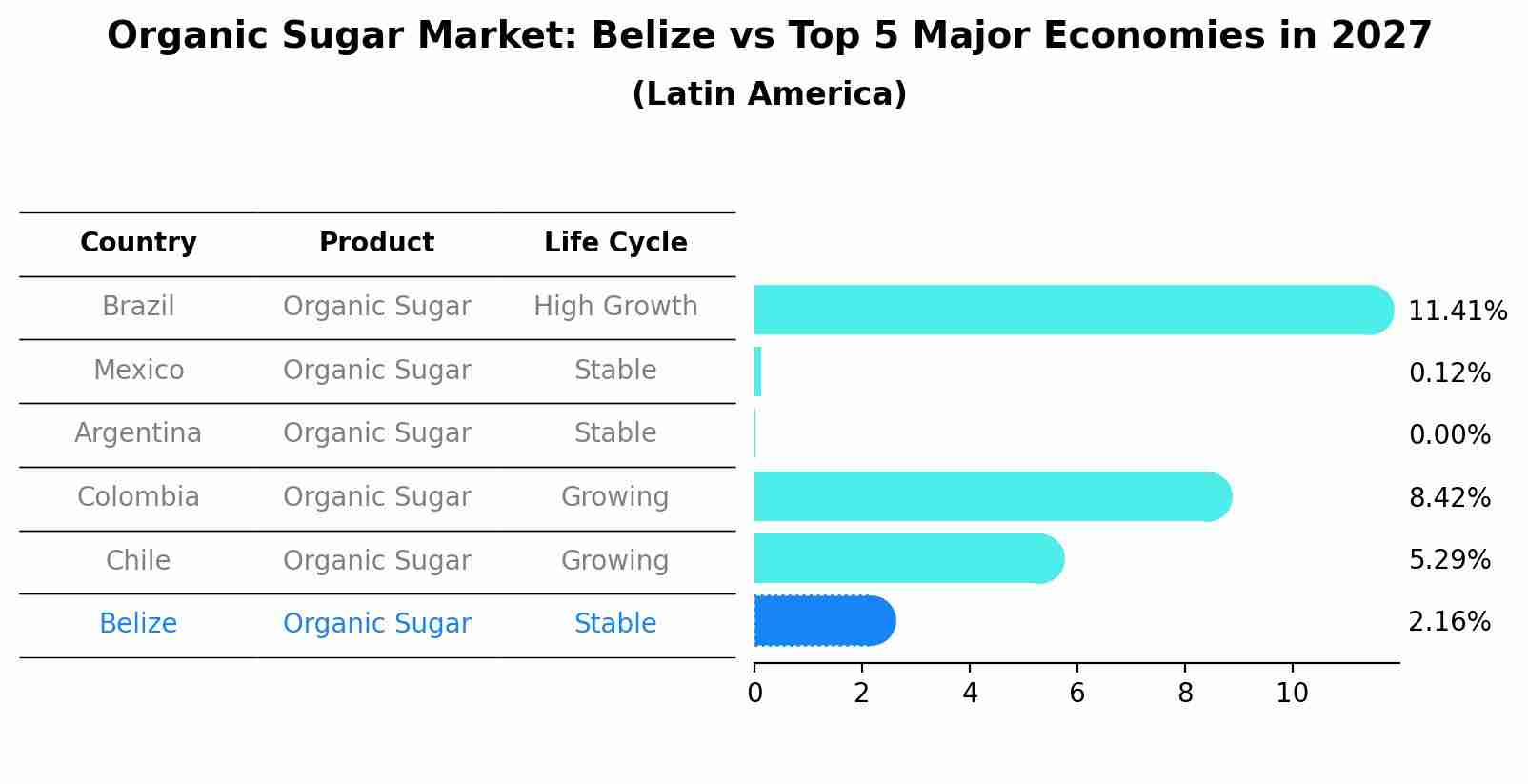 Organic Sugar Market: Belize vs Top 5 Major Economies in 2027
(Latin America)

| Country | Product | Life Cycle |
|---|---|---|
| Brazil | Organic Sugar | High Growth |
| Mexico | Organic Sugar | Stable |
| Argentina | Organic Sugar | Stable |
| Colombia | Organic Sugar | Growing |
| Chile | Organic Sugar | Growing |
| Belize | Organic Sugar | Stable |

11.41%
0.12%
0.00%
8.42%
5.29%
2.16%

0 2 4 6 8 10